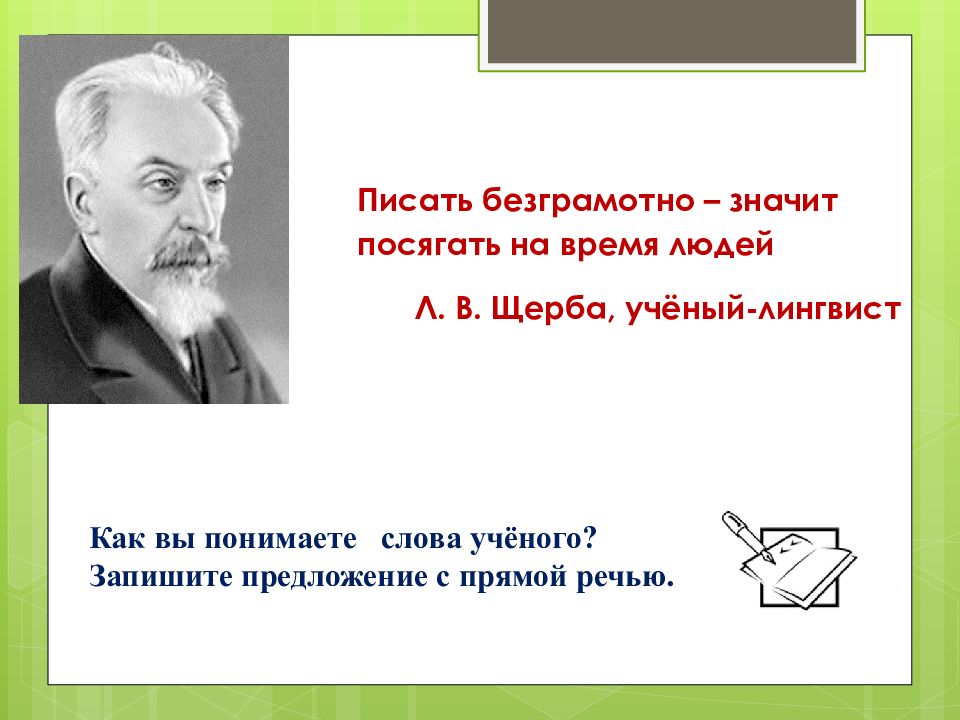 Писать безграмотно – значит посягать на время людей

Л. В. Щерба, учёный-лингвист

Как вы понимаете слова учёного?
Запишите предложение с прямой речью.